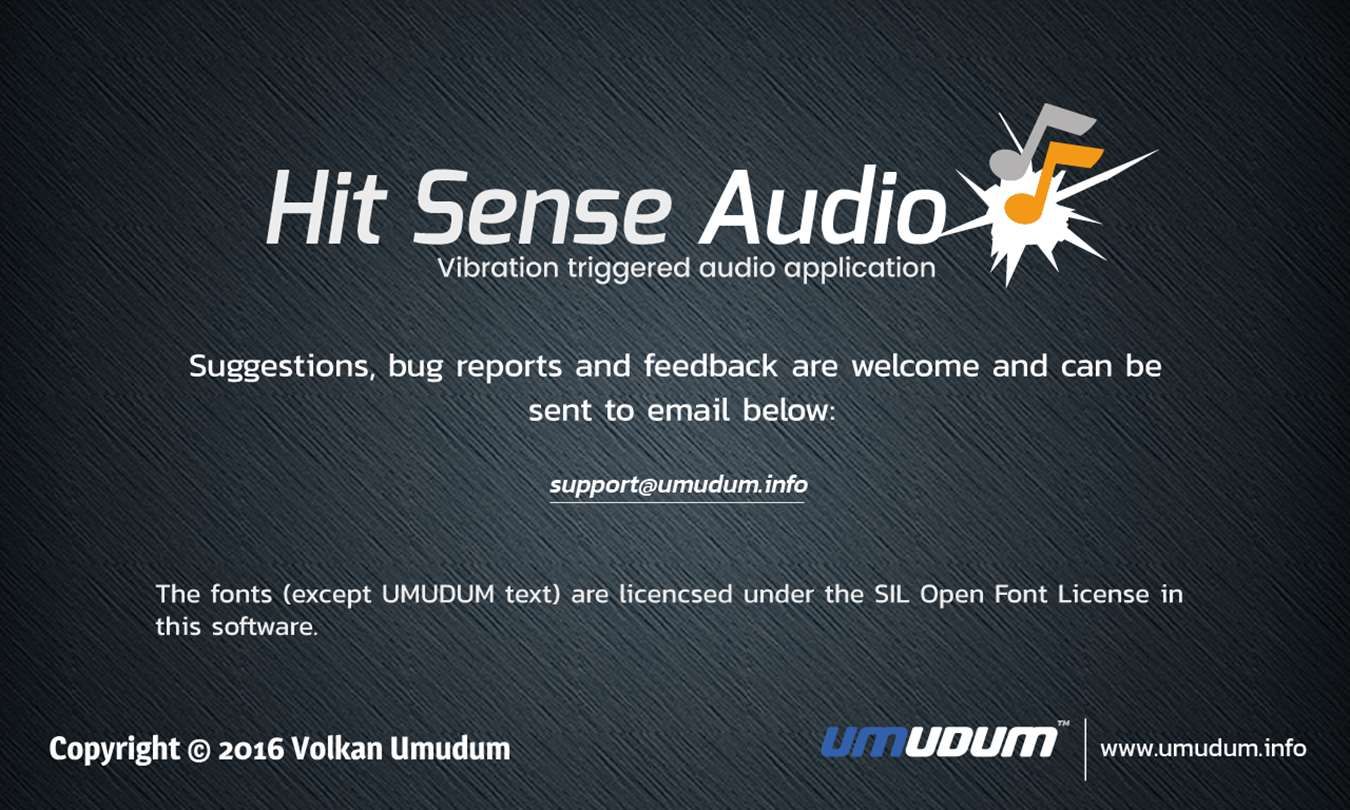 Hit Sense Audio
Vibration triggered audio application

Suggestions, bug reports and feedback are welcome and can be sent to email below:

support@umudum.info

The fonts (except UMUDUM text) are licencsed under the SIL Open Font License in this software.

Copyright © 2016 Volkan Umudum

UMUDUM™

www.umudum.info